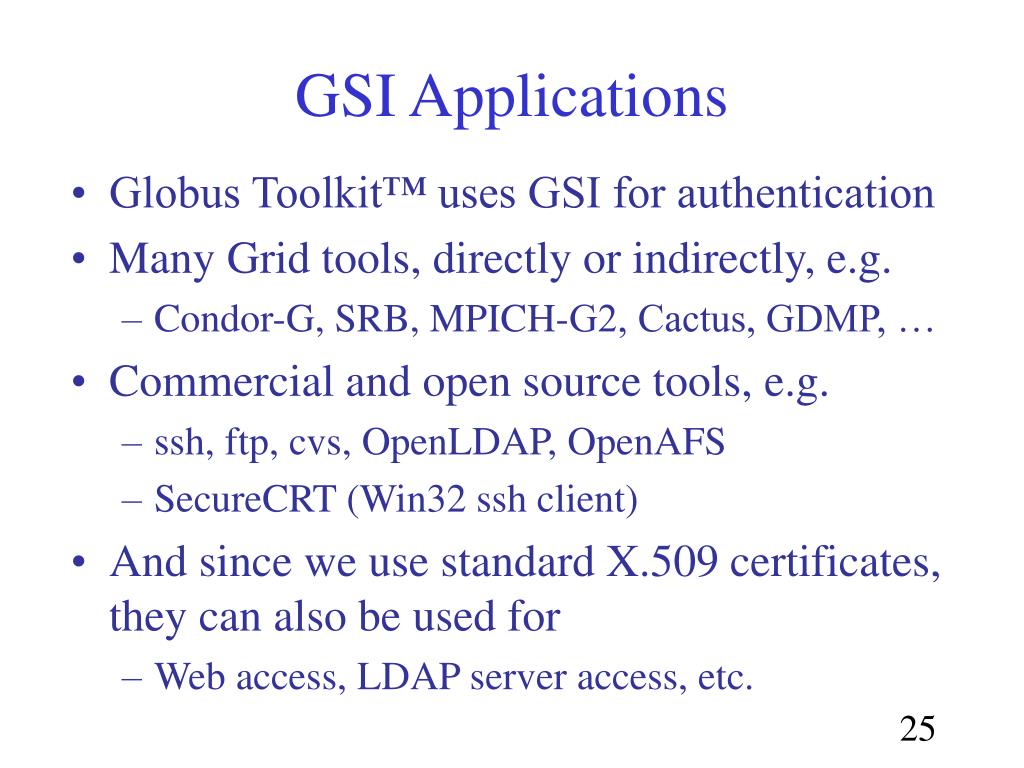 GSI Applications

• Globus Toolkit™ uses GSI for authentication
• Many Grid tools, directly or indirectly, e.g.
  – Condor-G, SRB, MPICH-G2, Cactus, GDMP, …
• Commercial and open source tools, e.g.
  – ssh, ftp, cvs, OpenLDAP, OpenAFS
  – SecureCRT (Win32 ssh client)
• And since we use standard X.509 certificates, they can also be used for
  – Web access, LDAP server access, etc.

25